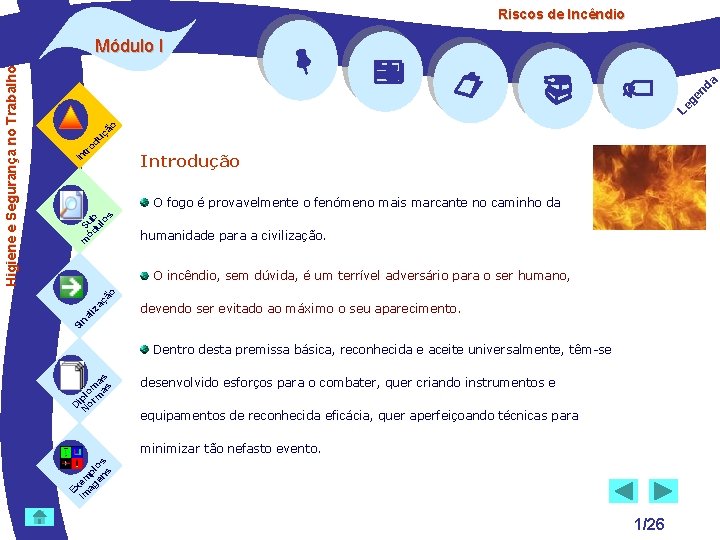 Riscos de Incêndio

Módulo I

Higiene e Segurança no Trabalho

Legenda

Introdução

Sub módulos

Sinalização

Diplomas Normas

Exemplos Imagens

Introdução

O fogo é provavelmente o fenómeno mais marcante no caminho da humanidade para a civilização.

O incêndio, sem dúvida, é um terrível adversário para o ser humano, devendo ser evitado ao máximo o seu aparecimento.

Dentro desta premissa básica, reconhecida e aceite universalmente, têm-se desenvolvido esforços para o combater, quer criando instrumentos e equipamentos de reconhecida eficácia, quer aperfeiçoando técnicas para minimizar tão nefasto evento.

1/26